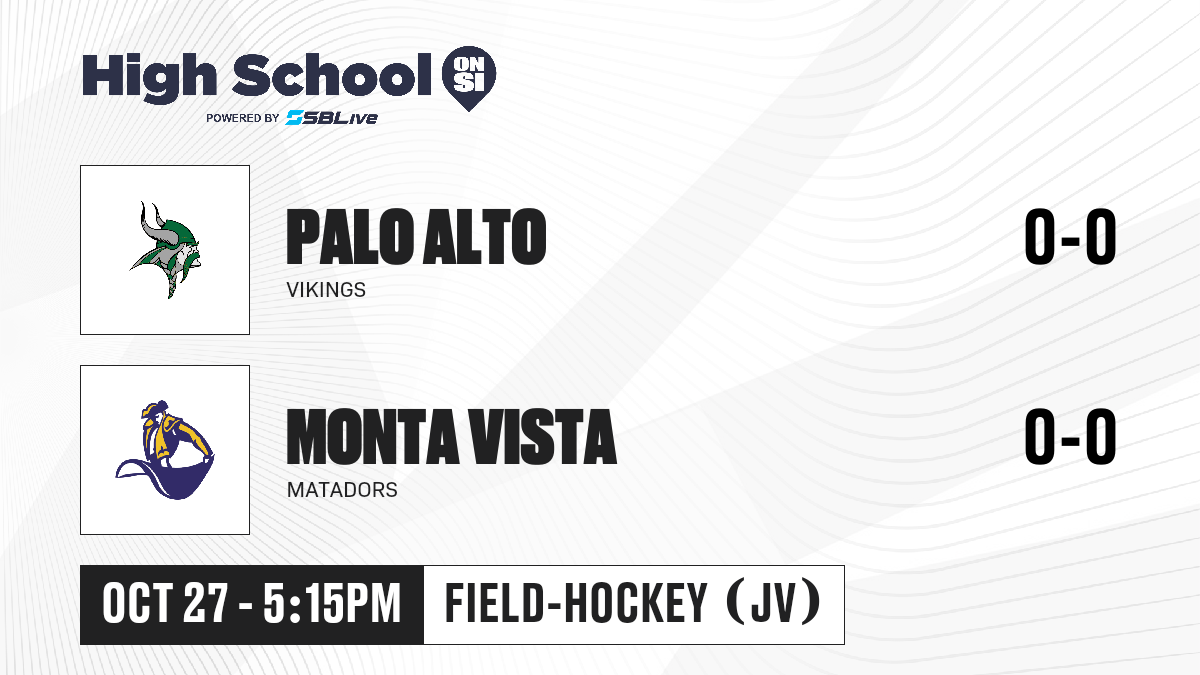 High School ON SI
POWERED BY SBLive

PALO ALTO
VIKINGS
0-0

MONTA VISTA
MATADORS
0-0

OCT 27 - 5:15PM
FIELD-HOCKEY (JV)